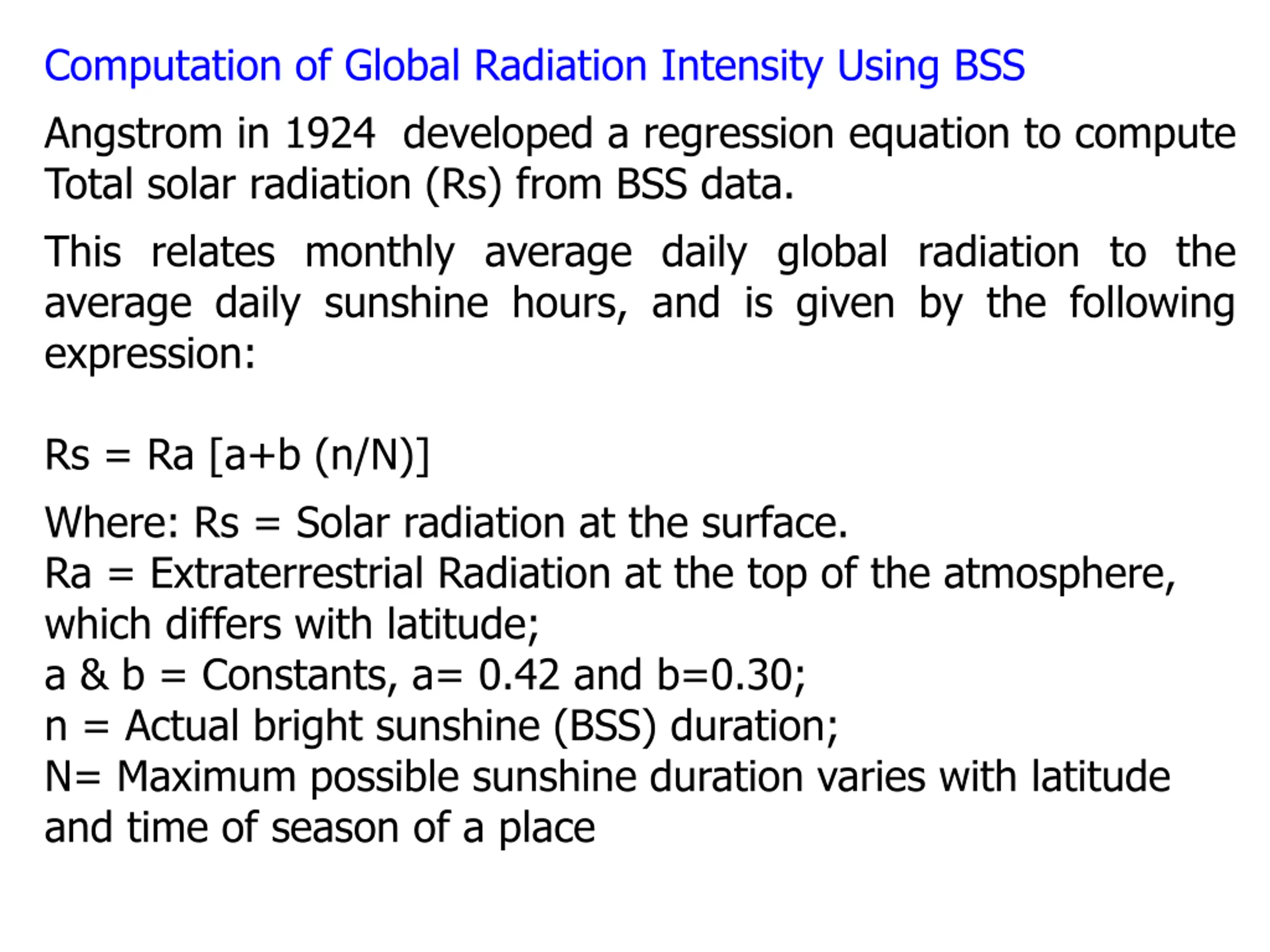 Computation of Global Radiation Intensity Using BSS

Angstrom in 1924 developed a regression equation to compute Total solar radiation (Rs) from BSS data.

This relates monthly average daily global radiation to the average daily sunshine hours, and is given by the following expression:

Rs = Ra [a+b (n/N)]

Where: Rs = Solar radiation at the surface.
Ra = Extraterrestrial Radiation at the top of the atmosphere, which differs with latitude;
a & b = Constants, a= 0.42 and b=0.30;
n = Actual bright sunshine (BSS) duration;
N= Maximum possible sunshine duration varies with latitude and time of season of a place